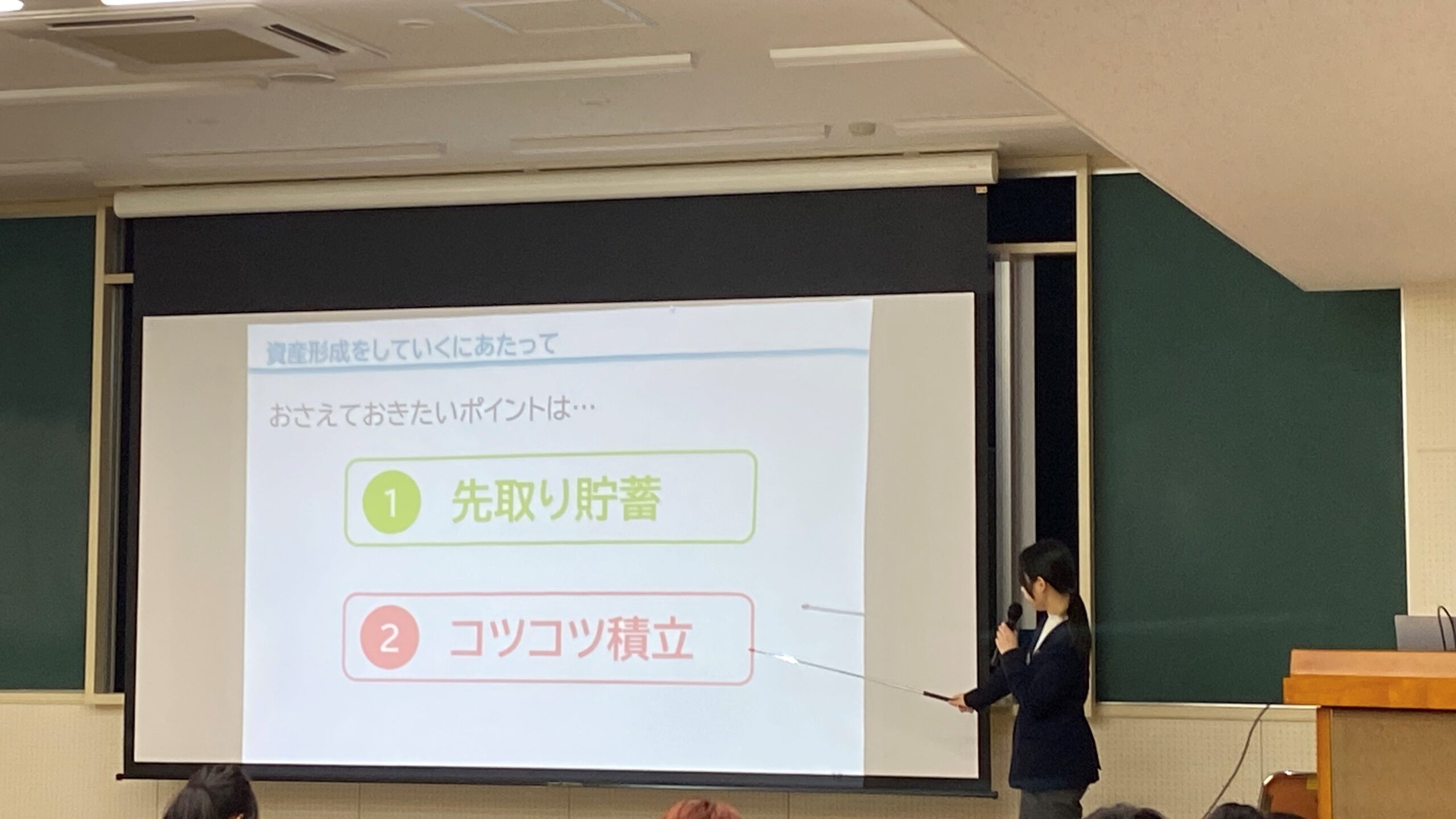 資産形成をしていくにあたって

おさえておきたいポイントは…

1 先取り貯蓄

2 コツコツ積立